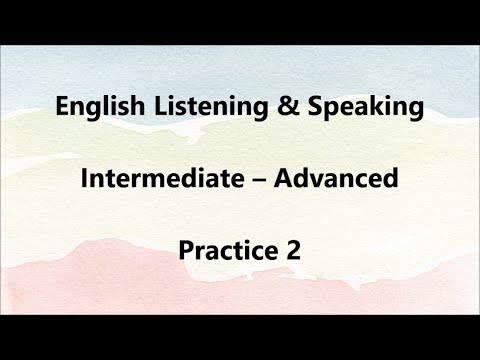 English Listening & Speaking

Intermediate – Advanced

Practice 2